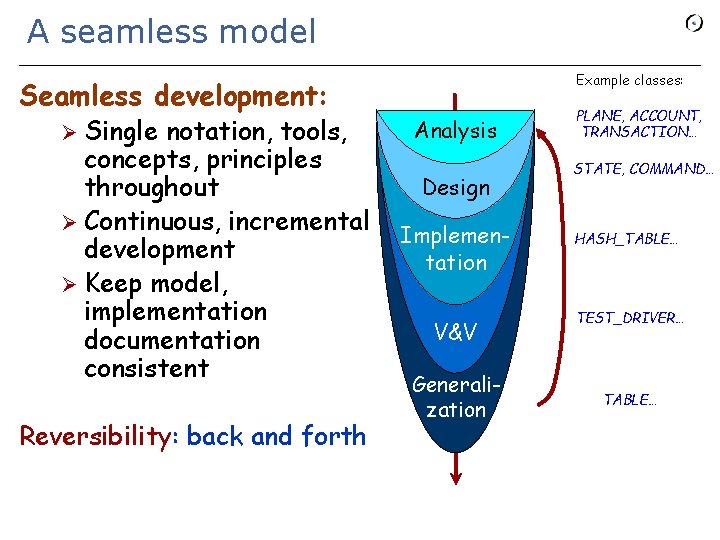 A seamless model

Seamless development:

➢ Single notation, tools, concepts, principles throughout

➢ Continuous, incremental development

➢ Keep model, implementation documentation consistent

Reversibility: back and forth

Analysis

Design

Implementation

V&V

Generalization

Example classes:

PLANE, ACCOUNT, TRANSACTION…

STATE, COMMAND…

HASH_TABLE…

TEST_DRIVER…

TABLE…